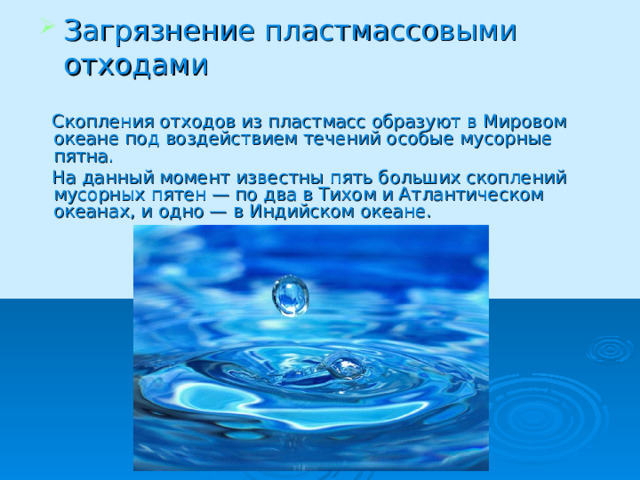 Загрязнение пластмассовыми отходами

Скопления отходов из пластмасс образуют в Мировом океане под воздействием течений особые мусорные пятна.

На данный момент известны пять больших скоплений мусорных пятен — по два в Тихом и Атлантическом океанах, и одно — в Индийском океане.